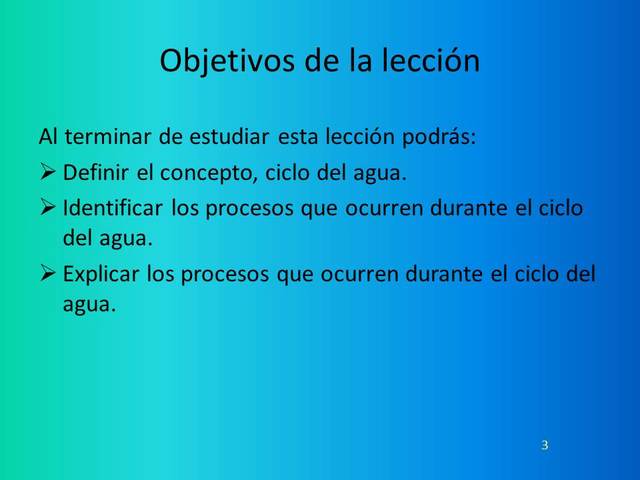 Objetivos de la lección

Al terminar de estudiar esta lección podrás:

➢ Definir el concepto, ciclo del agua.

➢ Identificar los procesos que ocurren durante el ciclo del agua.

➢ Explicar los procesos que ocurren durante el ciclo del agua.

3